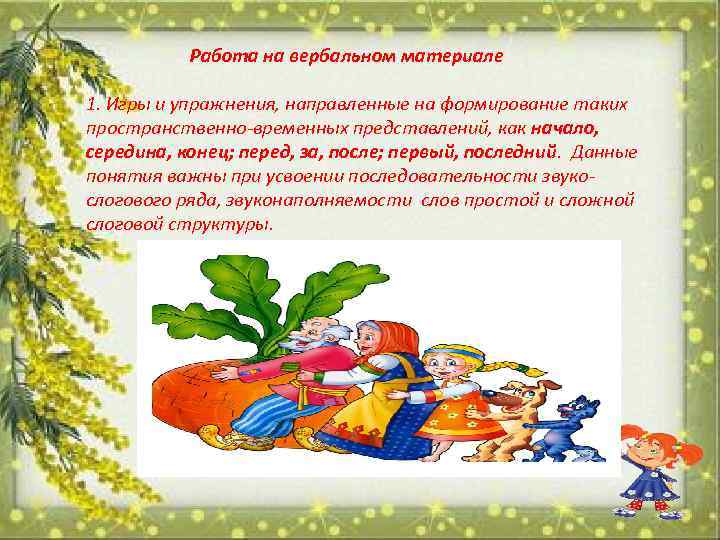 Работа на вербальном материале

1. Игры и упражнения, направленные на формирование таких пространственно-временных представлений, как начало, середина, конец; перед, за, после; первый, последний. Данные понятия важны при усвоении последовательности звуко-слогового ряда, звуконаполняемости слов простой и сложной слоговой структуры.